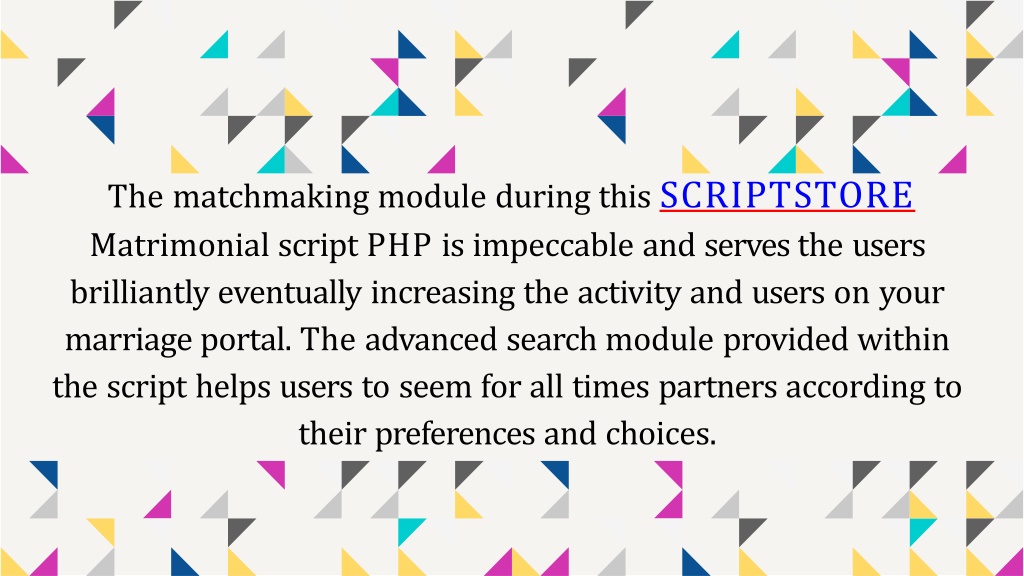 The matchmaking module during this SCRIPTSTORE Matrimonial script PHP is impeccable and serves the users brilliantly eventually increasing the activity and users on your marriage portal. The advanced search module provided within the script helps users to seem for all times partners according to their preferences and choices.